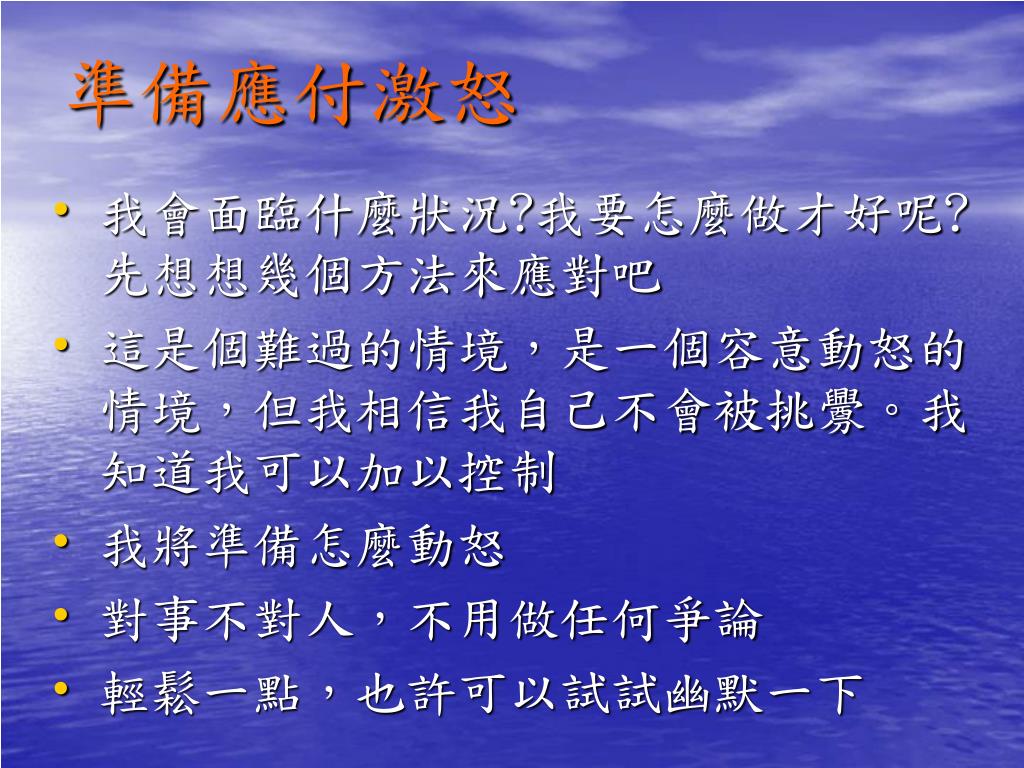 準備應付激怒

• 我會面臨什麼狀況?我要怎麼做才好呢?先想想幾個方法來應對吧

• 這是個難過的情境，是一個容意動怒的情境，但我相信我自己不會被挑釁。我知道我可以加以控制

• 我將準備怎麼動怒

• 對事不對人，不用做任何爭論

• 輕鬆一點，也許可以試試幽默一下